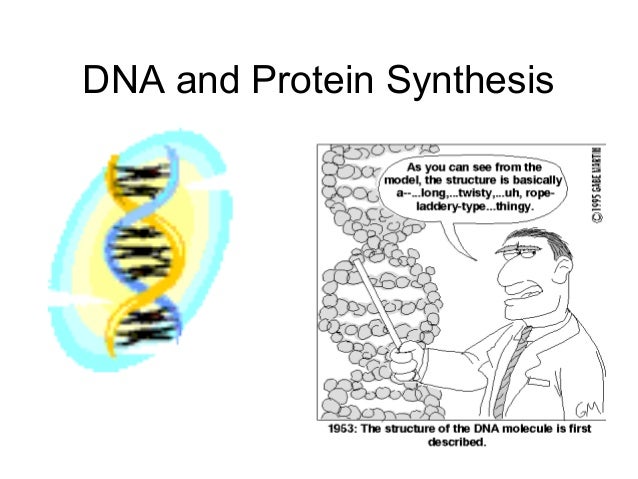 DNA and Protein Synthesis

As you can see from the model, the structure is basically a--...long,...twisty,...uh, rope-laddery-type...thingy.

© 1995 GABE MARTIN

GM

1953: The structure of the DNA molecule is first described.